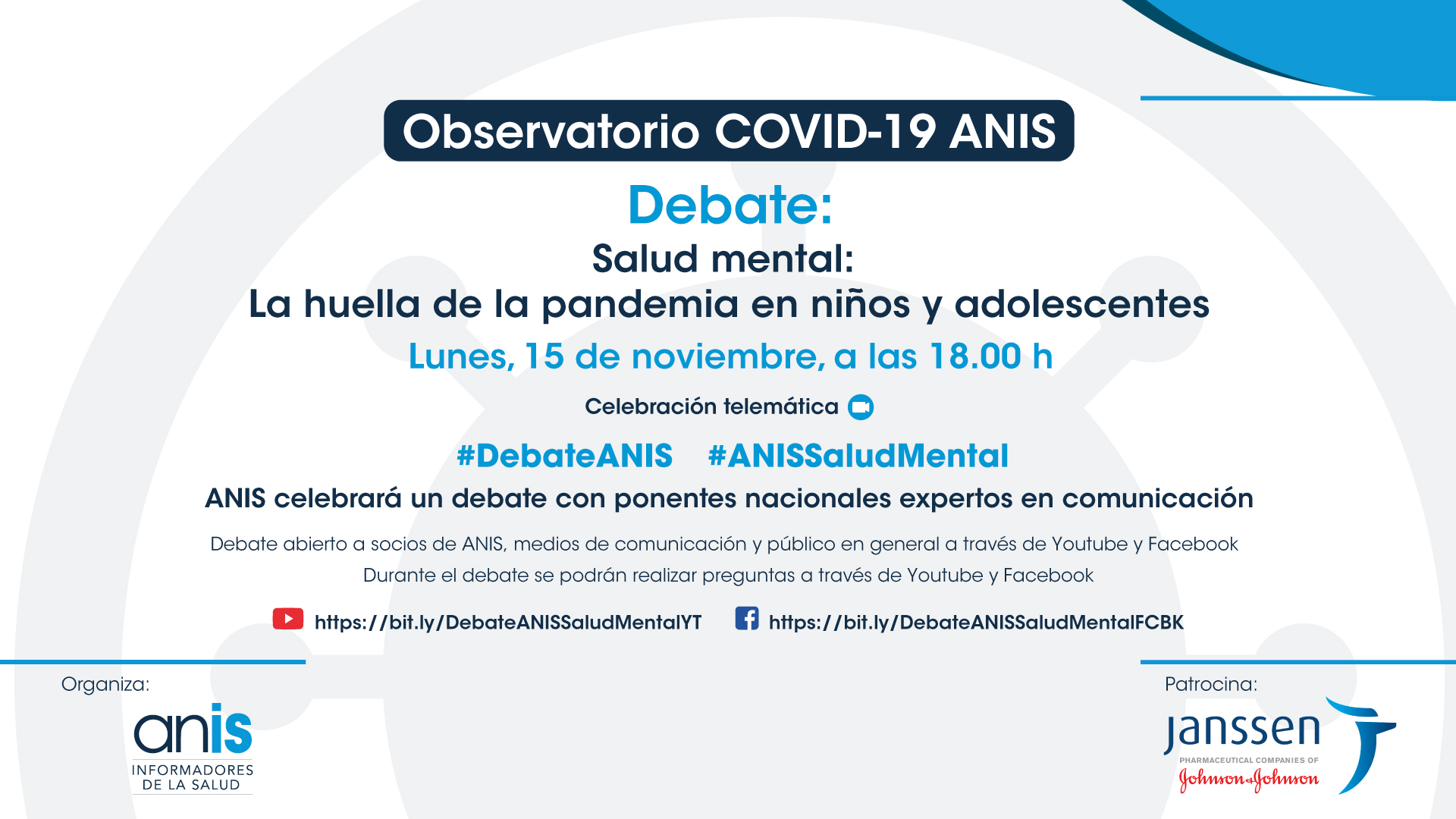 Observatorio COVID-19 ANIS

Debate:

Salud mental:
La huella de la pandemia en niños y adolescentes

Lunes, 15 de noviembre, a las 18.00 h

Celebración telemática

#DebateANIS #ANISSaludMental

ANIS celebrará un debate con ponentes nacionales expertos en comunicación

Debate abierto a socios de ANIS, medios de comunicación y público en general a través de Youtube y Facebook
Durante el debate se podrán realizar preguntas a través de Youtube y Facebook

https://bit.ly/DebateANISSaludMentalYT https://bit.ly/DebateANISSaludMentalFCBK

Organiza:

anis
INFORMADORES DE LA SALUD

Patrocina:

janssen
PHARMACEUTICAL COMPANIES OF Johnson & Johnson